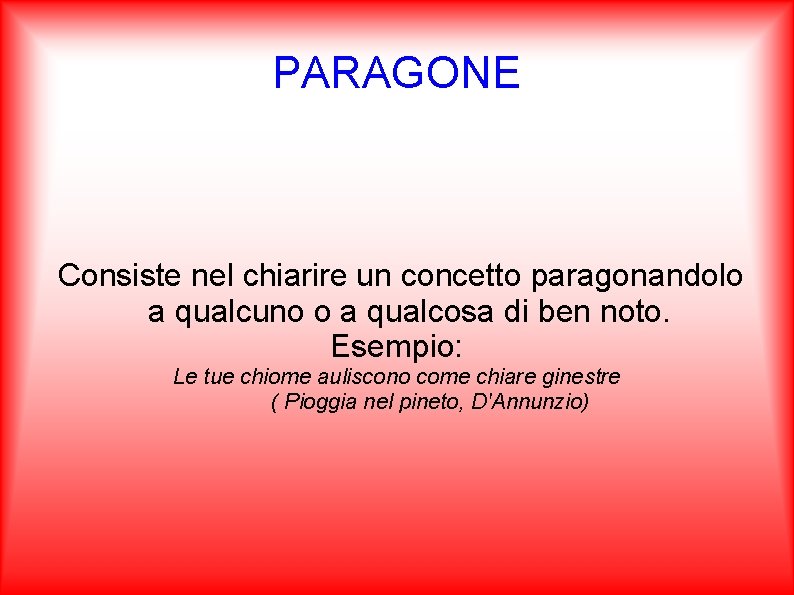 PARAGONE

Consiste nel chiarire un concetto paragonandolo a qualcuno o a qualcosa di ben noto.
Esempio:
Le tue chiome auliscono come chiare ginestre
( Pioggia nel pineto, D'Annunzio)